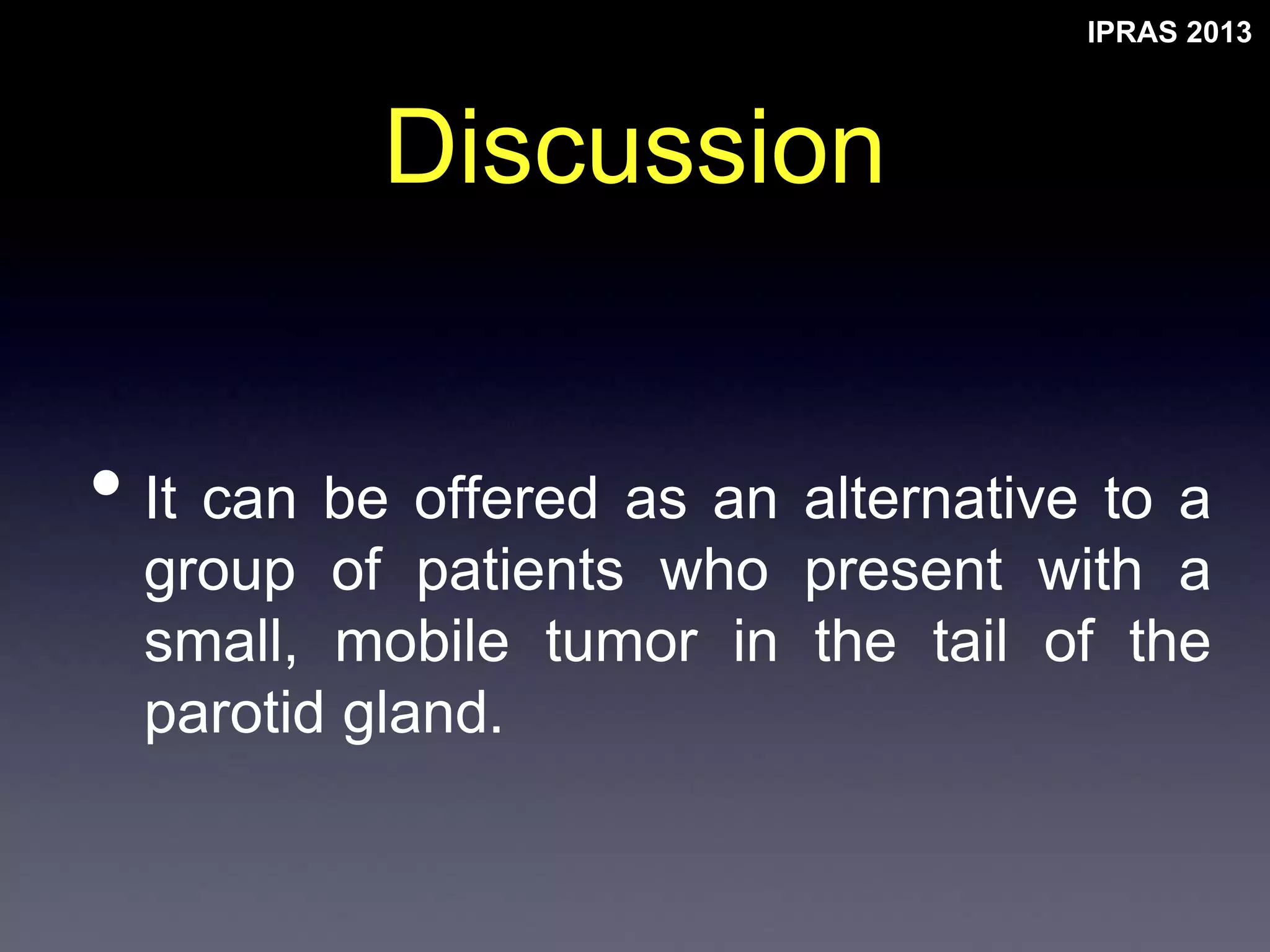 IPRAS 2013

Discussion

• It can be offered as an alternative to a group of patients who present with a small, mobile tumor in the tail of the parotid gland.